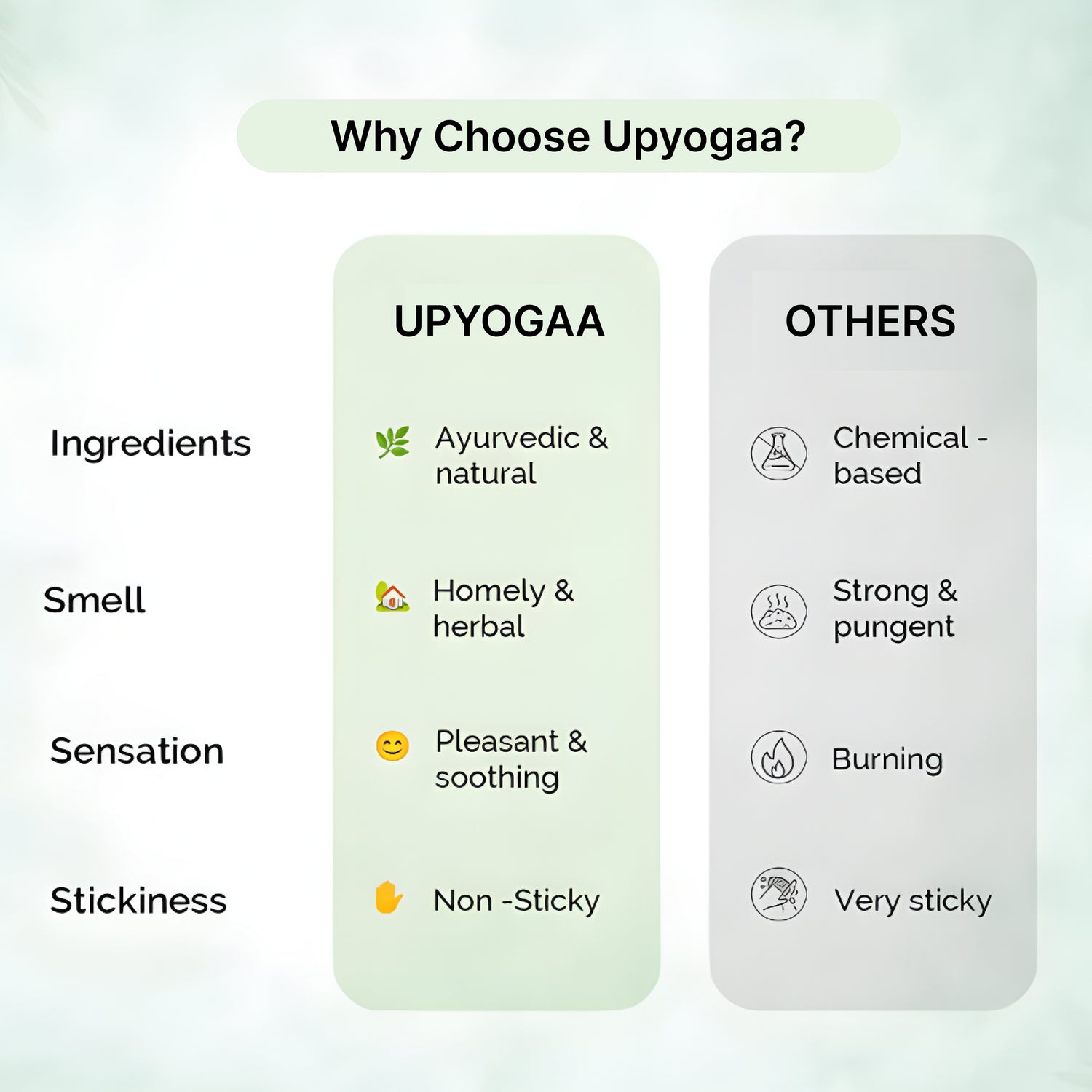 Why Choose Upyogaa?

|  | UPYOGAA | OTHERS |
|---|---|---|
| Ingredients | Ayurvedic & natural | Chemical - based |
| Smell | Homely & herbal | Strong & pungent |
| Sensation | Pleasant & soothing | Burning |
| Stickiness | Non -Sticky | Very sticky |